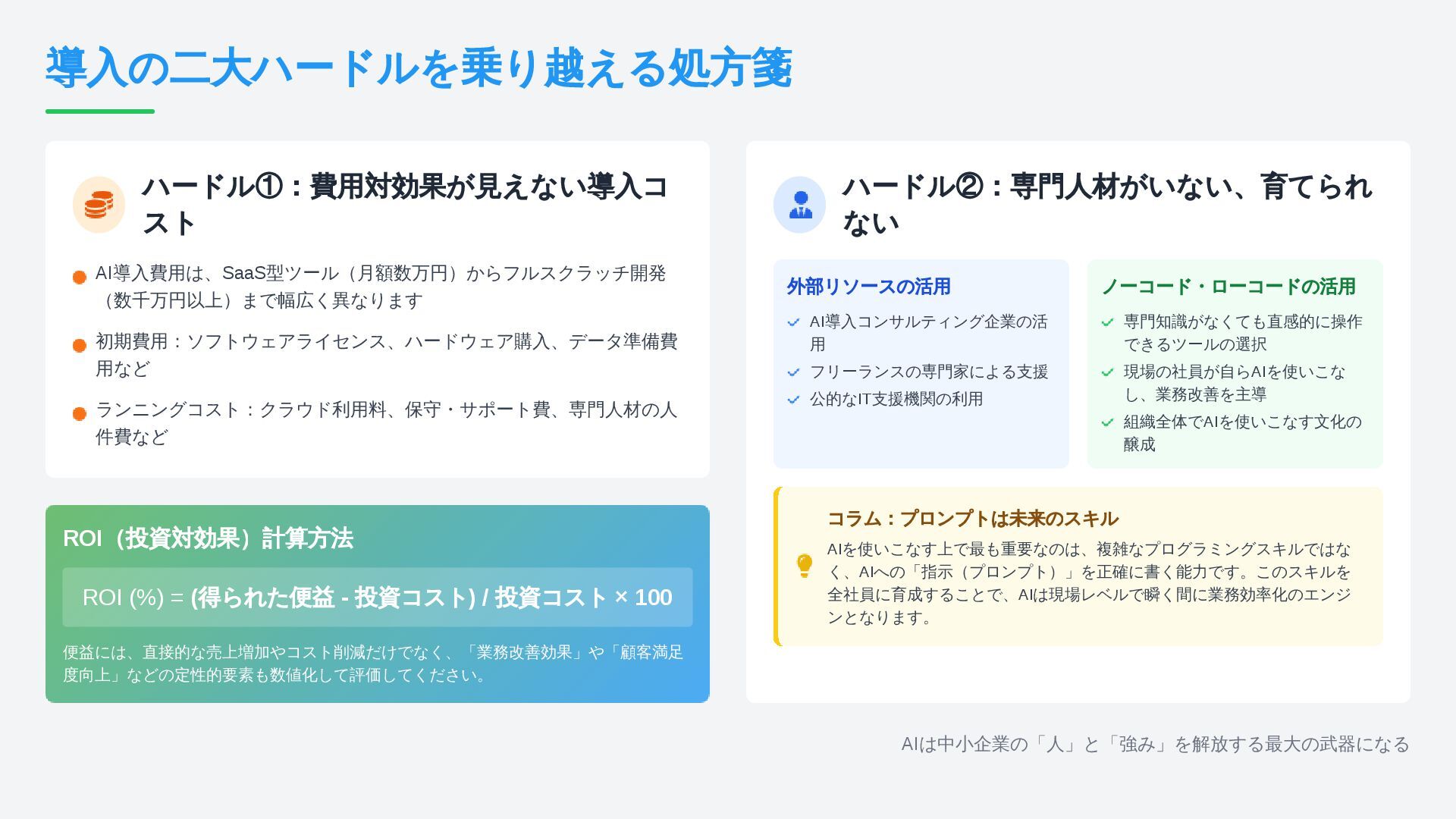 導入の二大ハードルを乗り越える処方箋

ハードル①：費用対効果が見えない導入コスト

AI導入費用は、SaaS型ツール（月額数万円）からフルスクラッチ開発（数千万円以上）まで幅広く異なります

初期費用：ソフトウェアライセンス、ハードウェア購入、データ準備費用など

ランニングコスト：クラウド利用料、保守・サポート費、専門人材の人件費など

ROI（投資対効果）計算方法

ROI (%) = (得られた便益 - 投資コスト) / 投資コスト × 100

便益には、直接的な売上増加やコスト削減だけでなく、「業務改善効果」や「顧客満足度向上」などの定性的要素も数値化して評価してください。

ハードル②：専門人材がいない、育てられない

外部リソースの活用

AI導入コンサルティング企業の活用

フリーランスの専門家による支援

公的なIT支援機関の利用

ノーコード・ローコードの活用

専門知識がなくても直感的に操作できるツールの選択

現場の社員が自らAIを使いこなし、業務改善を主導

組織全体でAIを使いこなす文化の醸成

コラム：プロンプトは未来のスキル

AIを使いこなす上で最も重要なのは、複雑なプログラミングスキルではなく、AIへの「指示（プロンプト）」を正確に書く能力です。このスキルを全社員に育成することで、AIは現場レベルで瞬く間に業務効率化のエンジンとなります。

AIは中小企業の「人」と「強み」を解放する最大の武器になる